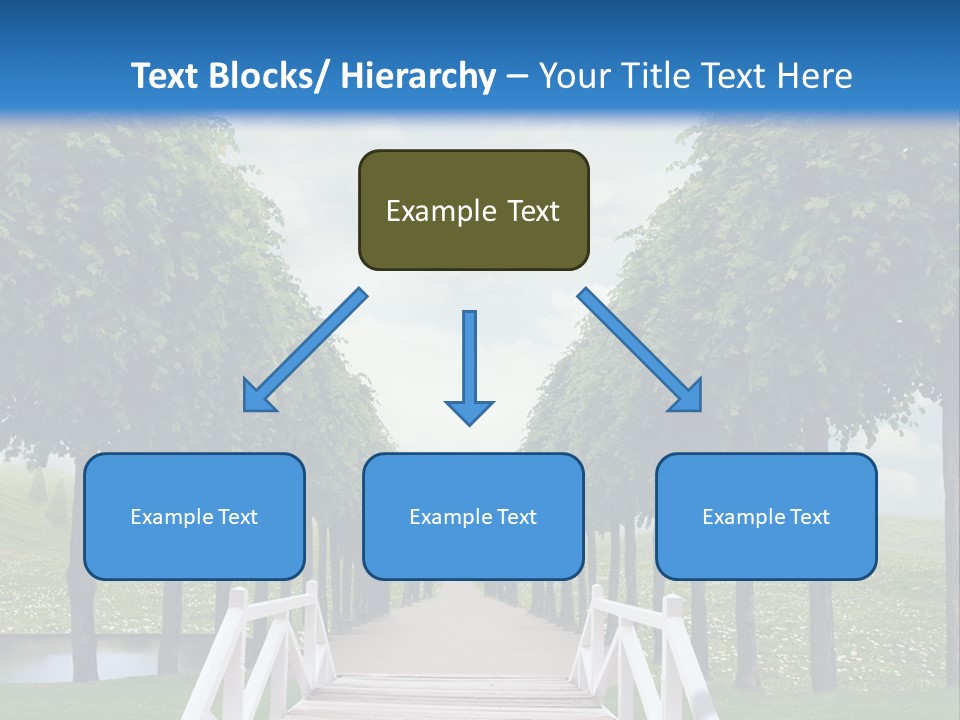 Text Blocks/ Hierarchy – Your Title Text Here

Example Text

Example Text

Example Text

Example Text